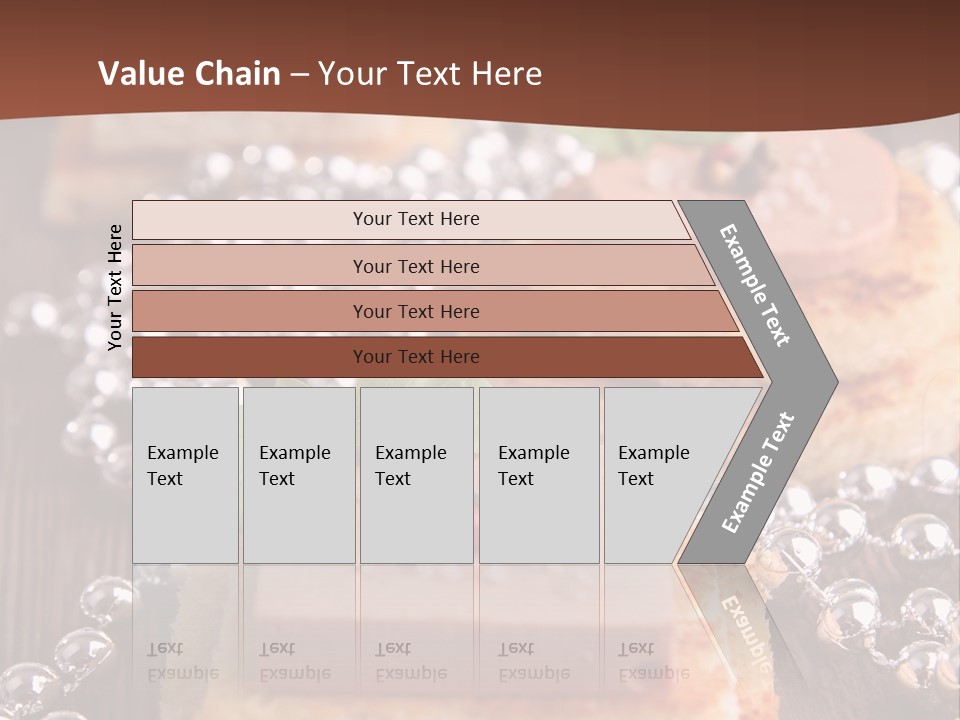 Value Chain – Your Text Here

Your Text Here

Your Text Here

Your Text Here

Your Text Here

Your Text Here

Example Text

Example Text

Example Text

Example Text

Example Text

Example Text

Example Text